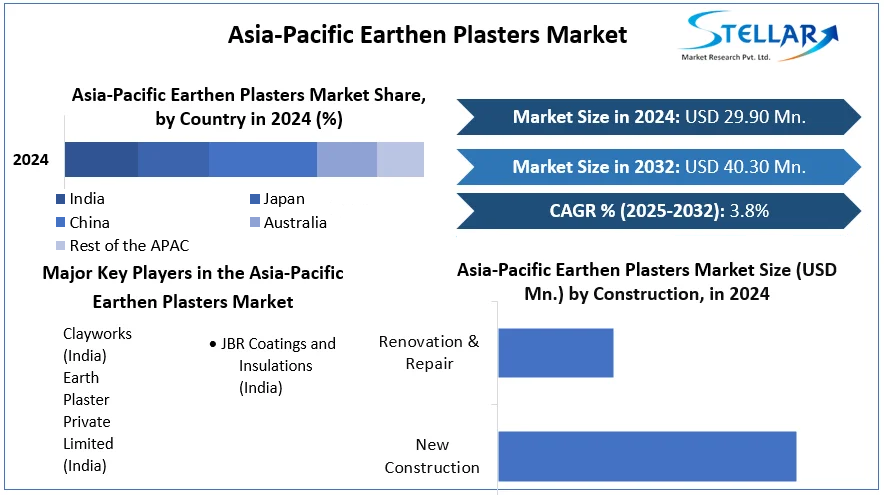 Asia-Pacific Earthen Plasters Market

STELLAR
Market Research Pvt. Ltd.

Asia-Pacific Earthen Plasters Market Share, by Country in 2024 (%)

2024

India
Japan
China
Australia
Rest of the APAC

Market Size in 2024: USD 29.90 Mn.

Market Size in 2032: USD 40.30 Mn.

CAGR % (2025-2032): 3.8%

Major Key Players in the Asia-Pacific Earthen Plasters Market

Clayworks (India)
Earth Plaster Private Limited (India)

• JBR Coatings and Insulations (India)

Asia-Pacific Earthen Plasters Market Size (USD Mn.) by Construction, in 2024

Renovation & Repair

New Construction